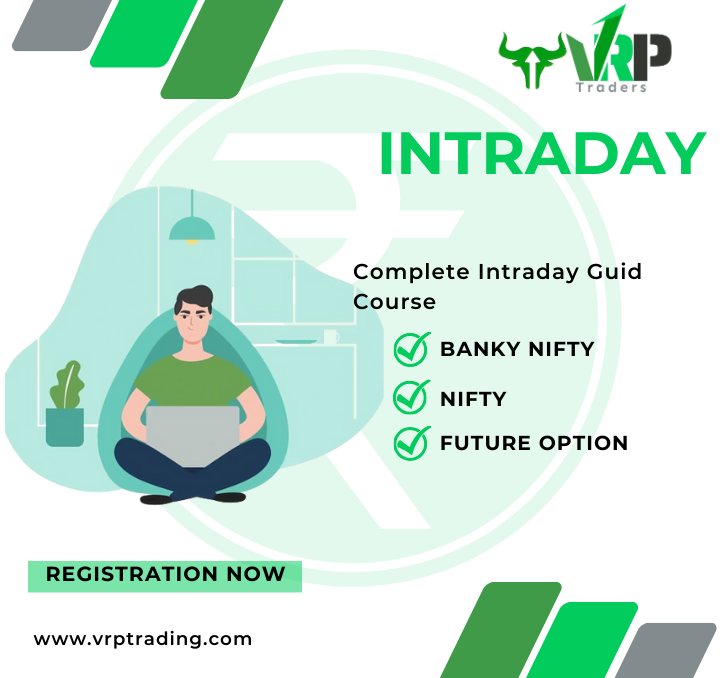 VRP
Traders

INTRADAY

Complete Intraday Guid Course

BANKY NIFTY

NIFTY

FUTURE OPTION

REGISTRATION NOW

www.vrptrading.com